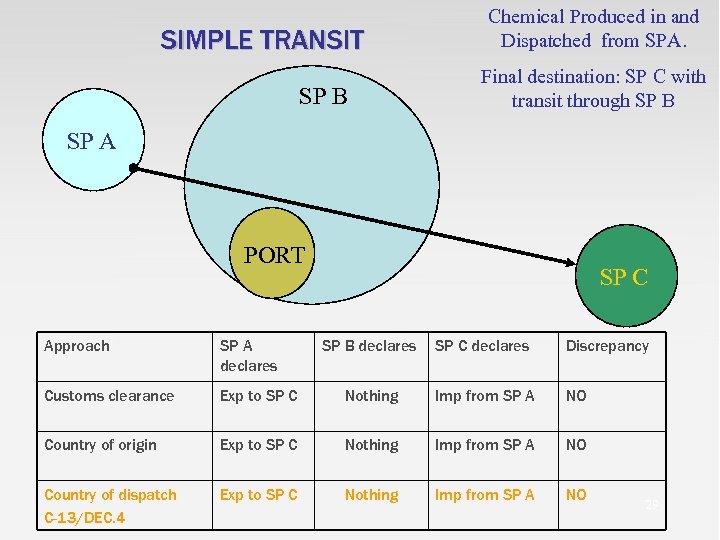 SIMPLE TRANSIT

Chemical Produced in and Dispatched from SPA.

Final destination: SP C with transit through SP B

SP A

SP B

PORT

SP C

| Approach | SP A declares | SP B declares | SP C declares | Discrepancy |
|---|---|---|---|---|
| Customs clearance | Exp to SP C | Nothing | Imp from SP A | NO |
| Country of origin | Exp to SP C | Nothing | Imp from SP A | NO |
| Country of dispatch C-13/DEC.4 | Exp to SP C | Nothing | Imp from SP A | NO |

29